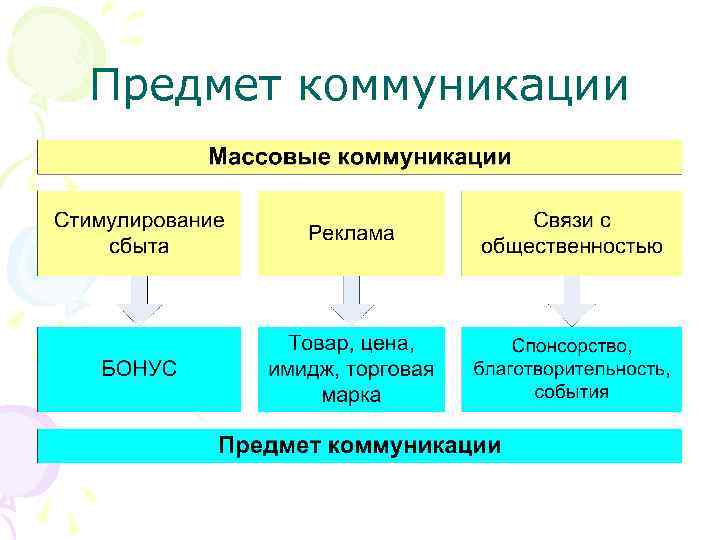 Предмет коммуникации

Массовые коммуникации

Стимулирование сбыта

Реклама

Связи с общественностью

БОНУС

Товар, цена, имидж, торговая марка

Спонсорство, благотворительность, события

Предмет коммуникации